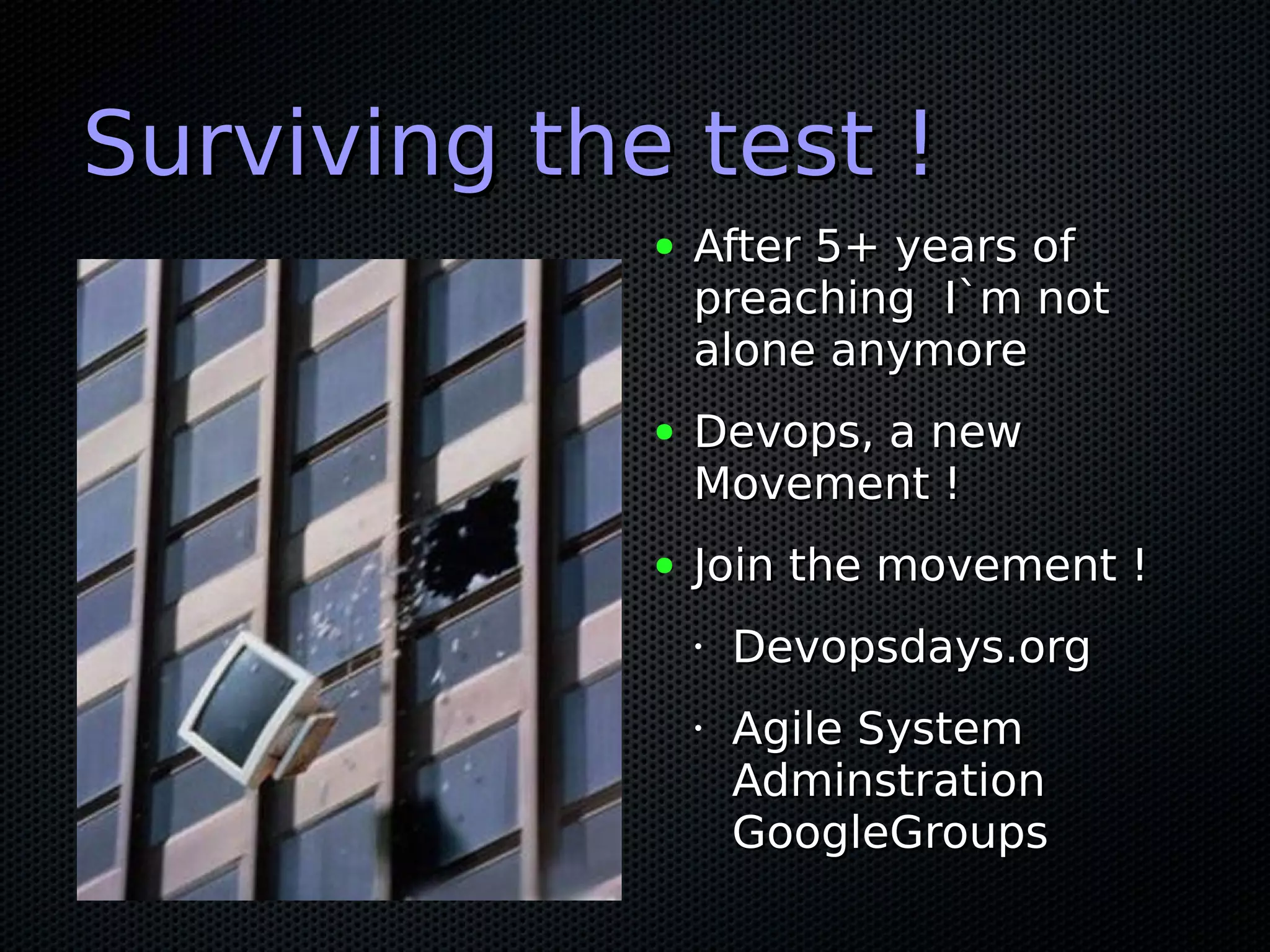 Surviving the test !

• After 5+ years of preaching  I`m not alone anymore

• Devops, a new Movement !

• Join the movement !

· Devopsdays.org

· Agile System Adminstration GoogleGroups